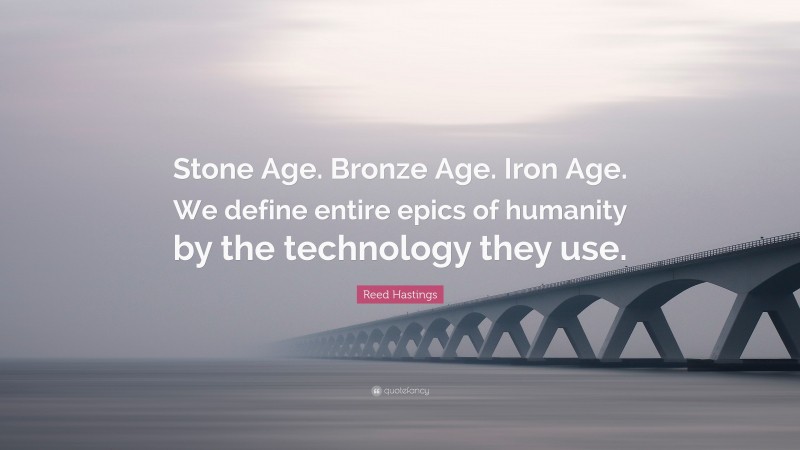 Stone Age. Bronze Age. Iron Age. We define entire epics of humanity by the technology they use.

Reed Hastings

quotefancy